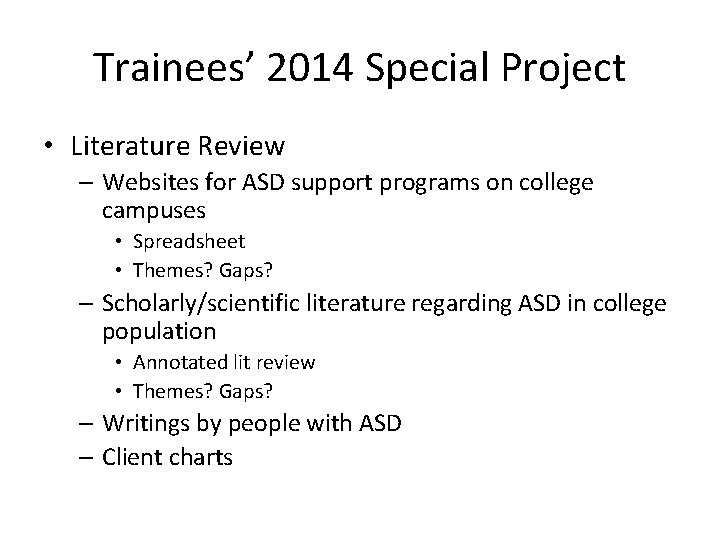 Trainees' 2014 Special Project

• Literature Review
– Websites for ASD support programs on college campuses
• Spreadsheet
• Themes? Gaps?
– Scholarly/scientific literature regarding ASD in college population
• Annotated lit review
• Themes? Gaps?
– Writings by people with ASD
– Client charts